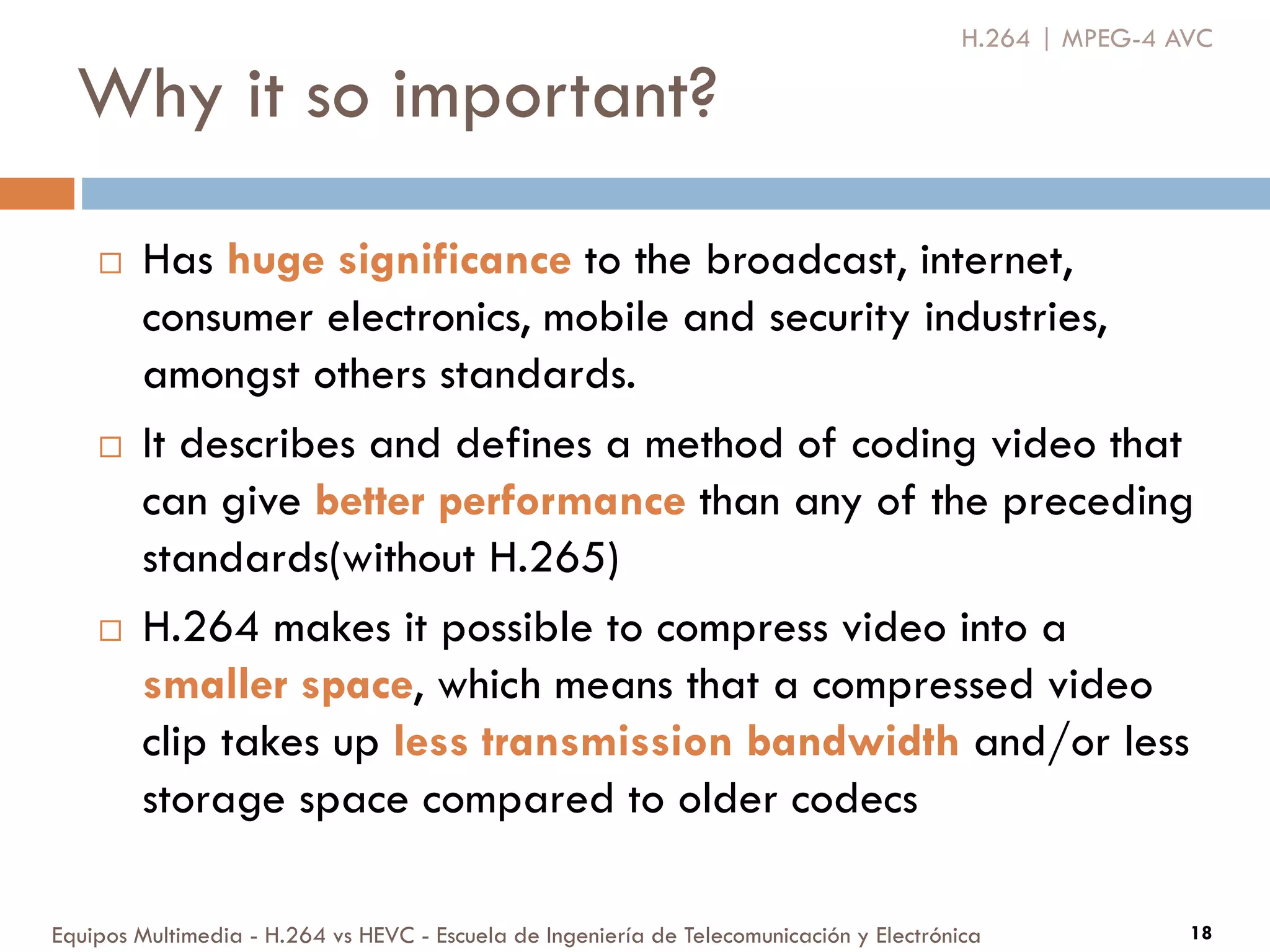 H.264 | MPEG-4 AVC

Why it so important?

□ Has huge significance to the broadcast, internet, consumer electronics, mobile and security industries, amongst others standards.

□ It describes and defines a method of coding video that can give better performance than any of the preceding standards(without H.265)

□ H.264 makes it possible to compress video into a smaller space, which means that a compressed video clip takes up less transmission bandwidth and/or less storage space compared to older codecs

Equipos Multimedia - H.264 vs HEVC - Escuela de Ingeniería de Telecomunicación y Electrónica

18